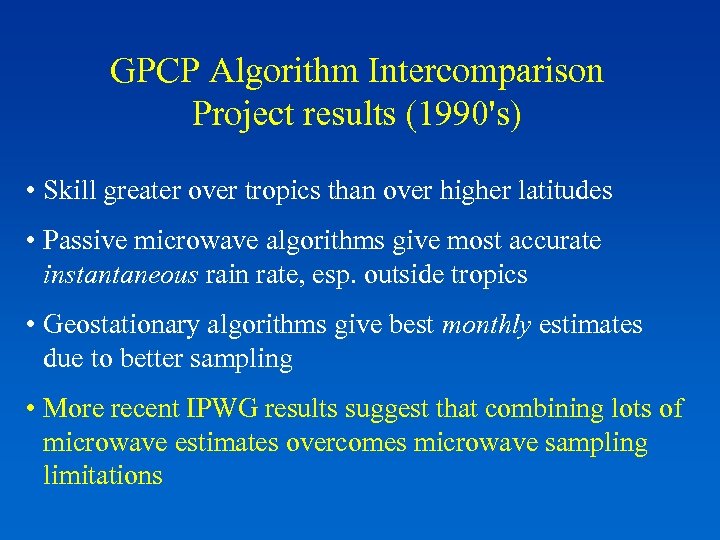 GPCP Algorithm Intercomparison Project results (1990's)

• Skill greater over tropics than over higher latitudes

• Passive microwave algorithms give most accurate instantaneous rain rate, esp. outside tropics

• Geostationary algorithms give best monthly estimates due to better sampling

• More recent IPWG results suggest that combining lots of microwave estimates overcomes microwave sampling limitations